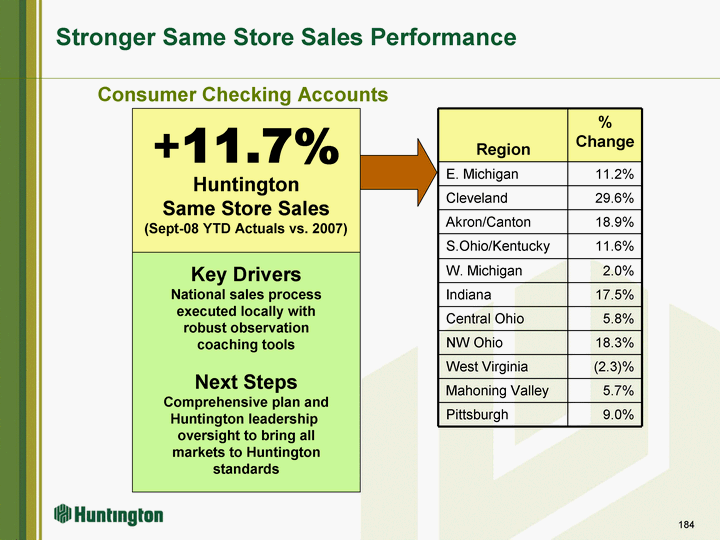 Stronger Same Store Sales Performance

Consumer Checking Accounts

+11.7%
Huntington
Same Store Sales
(Sept-08 YTD Actuals vs. 2007)

Key Drivers
National sales process executed locally with robust observation coaching tools

Next Steps
Comprehensive plan and Huntington leadership oversight to bring all markets to Huntington standards

| Region | % Change |
|---|---|
| E. Michigan | 11.2% |
| Cleveland | 29.6% |
| Akron/Canton | 18.9% |
| S.Ohio/Kentucky | 11.6% |
| W. Michigan | 2.0% |
| Indiana | 17.5% |
| Central Ohio | 5.8% |
| NW Ohio | 18.3% |
| West Virginia | (2.3)% |
| Mahoning Valley | 5.7% |
| Pittsburgh | 9.0% |

Huntington

184